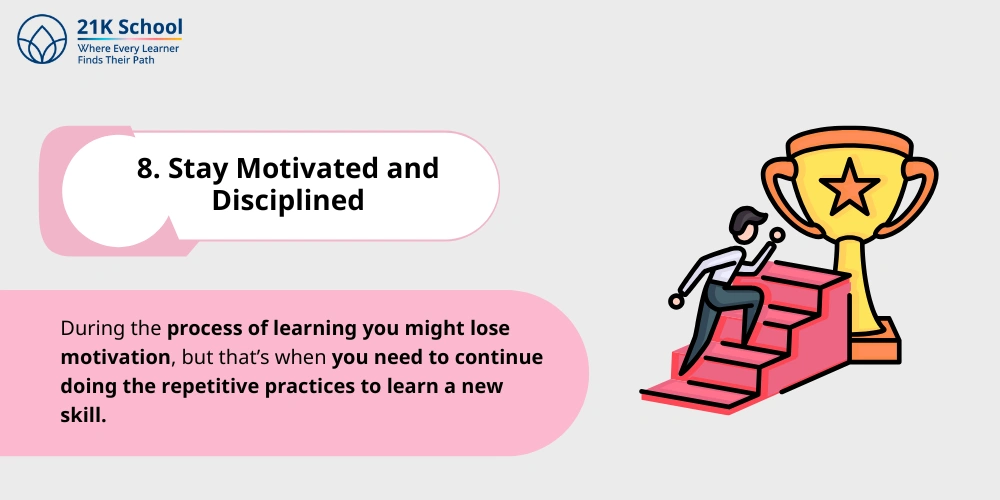 21K School
Where Every Learner
Finds Their Path

8. Stay Motivated and Disciplined

During the process of learning you might lose motivation, but that's when you need to continue doing the repetitive practices to learn a new skill.